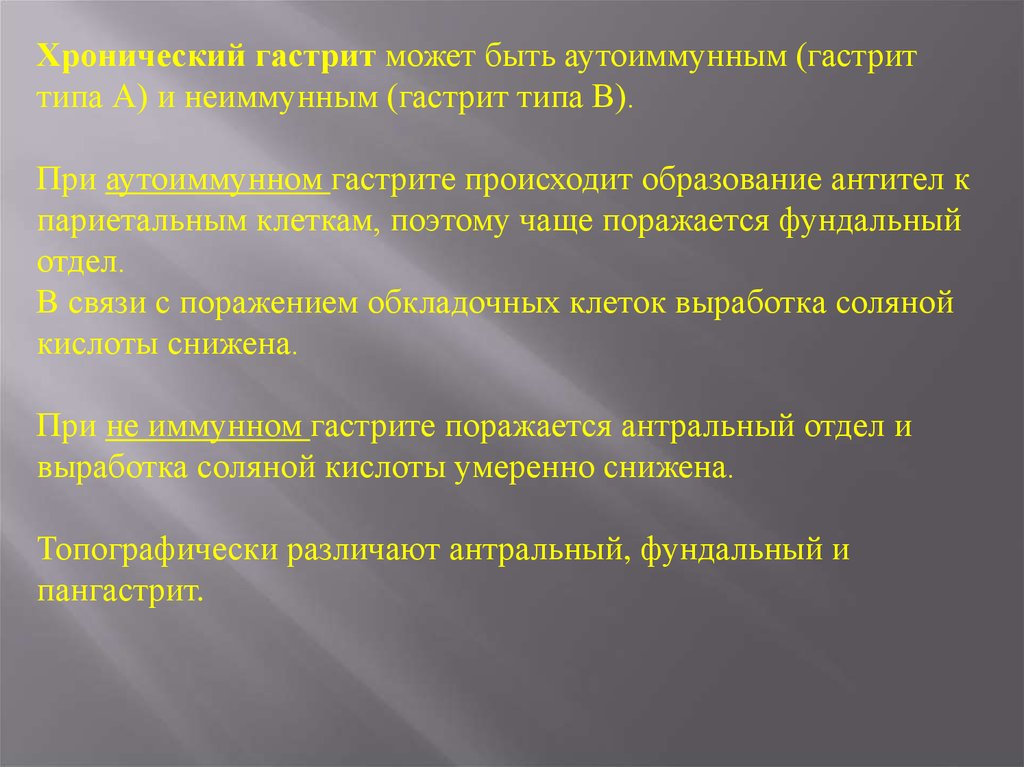 Хронический гастрит может быть аутоиммунным (гастрит типа А) и неиммунным (гастрит типа В).

При аутоиммунном гастрите происходит образование антител к париетальным клеткам, поэтому чаще поражается фундальный отдел.
В связи с поражением обкладочных клеток выработка соляной кислоты снижена.

При не иммунном гастрите поражается антральный отдел и выработка соляной кислоты умеренно снижена.

Топографически различают антральный, фундальный и пангастрит.